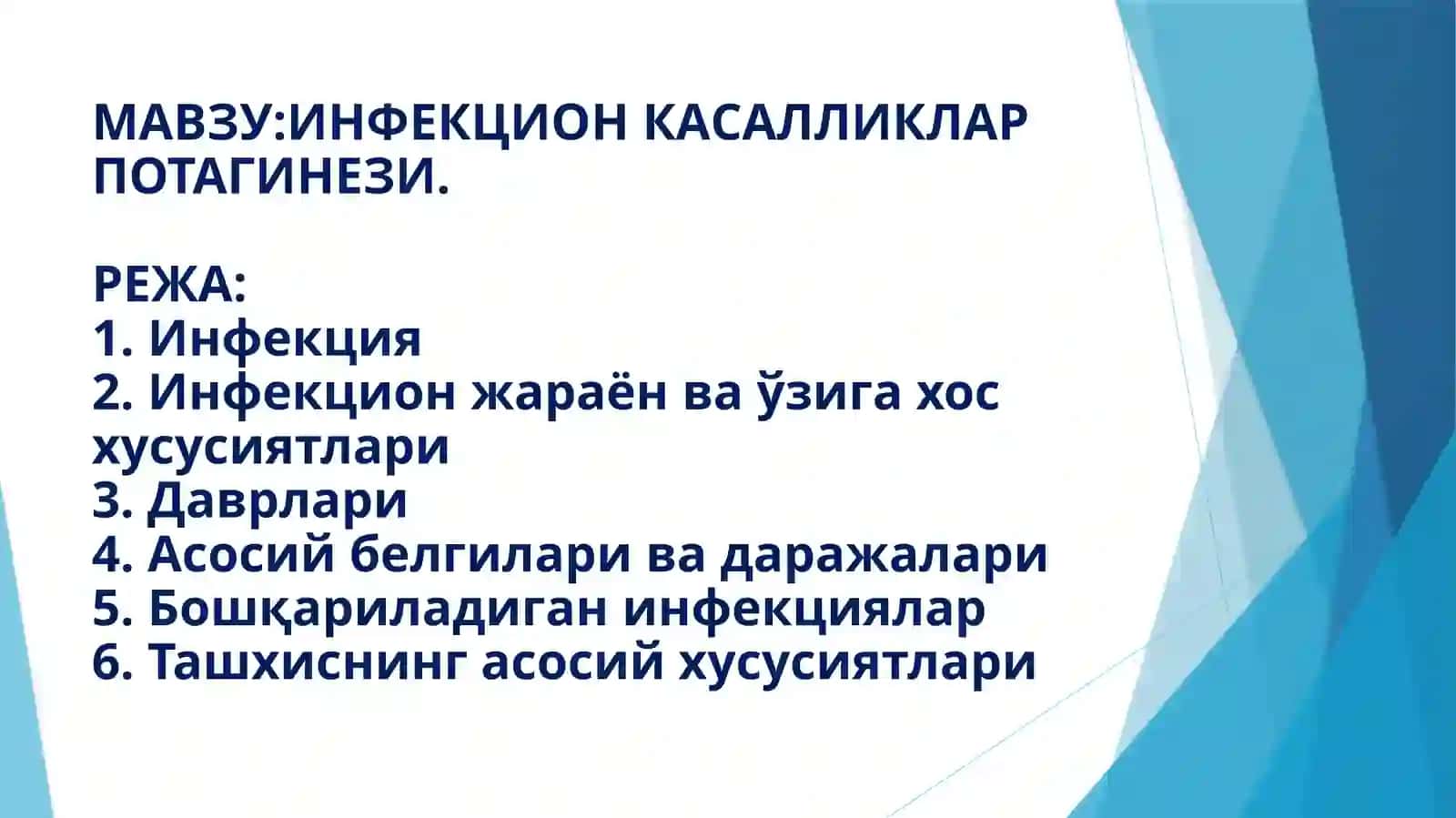 МАВЗУ:ИНФЕКЦИОН КАСАЛЛИКЛАР ПОТАГИНЕЗИ.

РЕЖА:
1. Инфекция
2. Инфекцион жараён ва ўзига хос хусусиятлари
3. Даврлари
4. Асосий белгилари ва даражалари
5. Бошқариладиган инфекциялар
6. Ташхиснинг асосий хусусиятлари